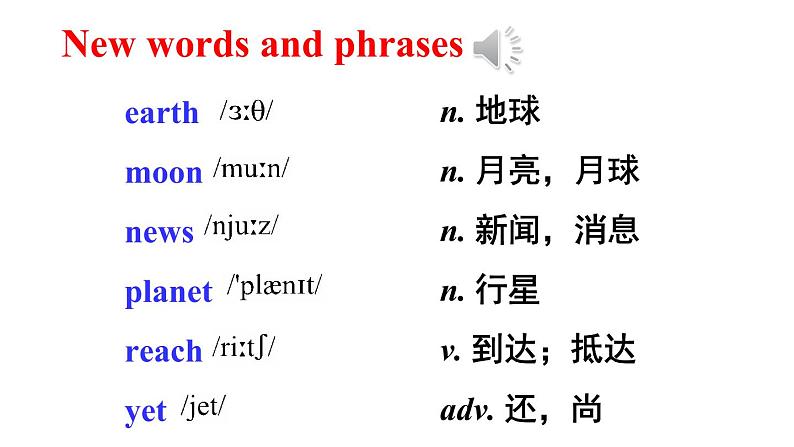 New words and phrases

earth /ɜːθ/ n. 地球

moon /muːn/ n. 月亮，月球

news /njuːz/ n. 新闻，消息

planet /'plænɪt/ n. 行星

reach /riːtʃ/ v. 到达；抵达

yet /jet/ adv. 还，尚